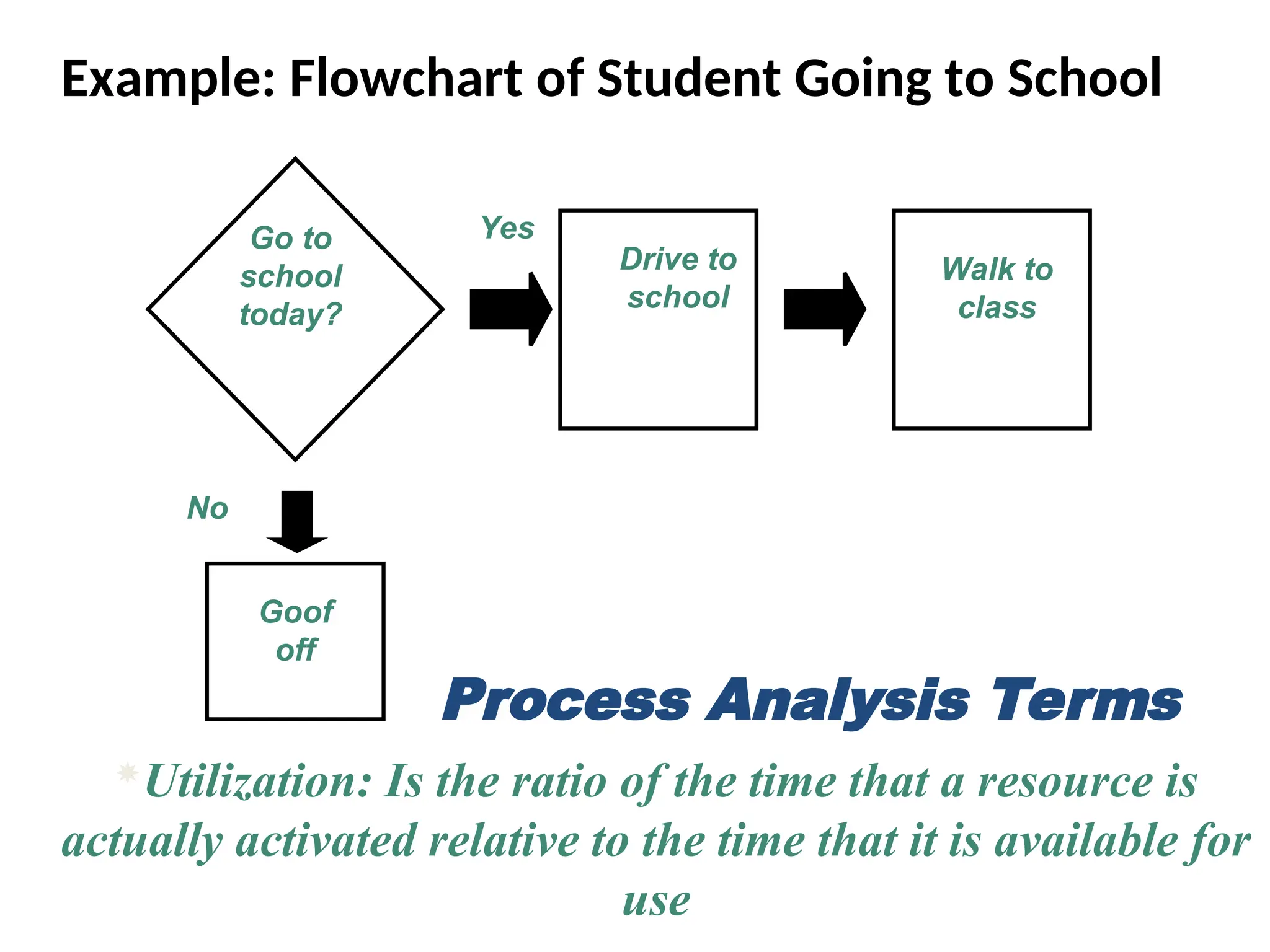 Example: Flowchart of Student Going to School

Go to school today?

Yes

Drive to school

Walk to class

No

Goof off

Process Analysis Terms

Utilization: Is the ratio of the time that a resource is actually activated relative to the time that it is available for use